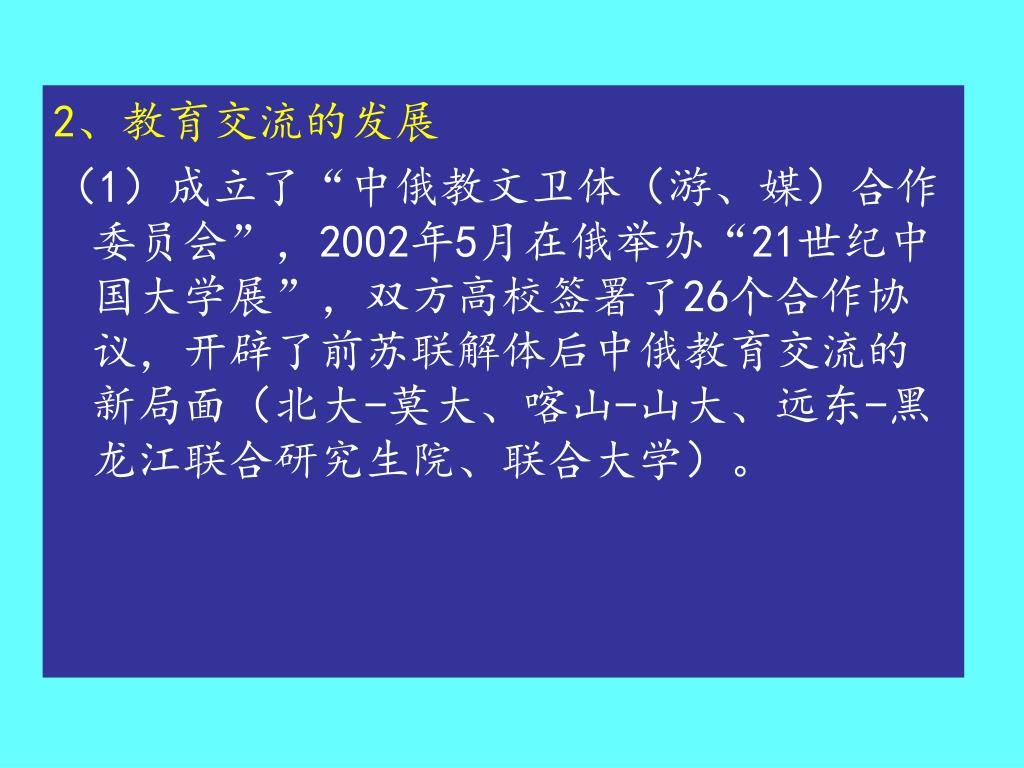 2、教育交流的发展

（1）成立了“中俄教文卫体（游、媒）合作委员会”，2002年5月在俄举办“21世纪中国大学展”，双方高校签署了26个合作协议，开辟了前苏联解体后中俄教育交流的新局面（北大-莫大、喀山-山大、远东-黑龙江联合研究生院、联合大学）。